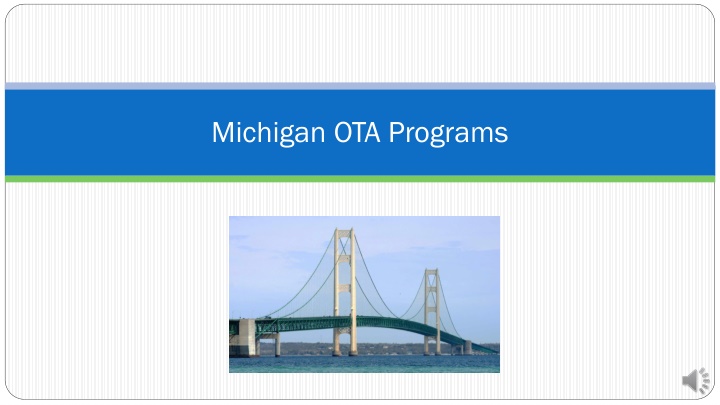 Michigan OTA Programs